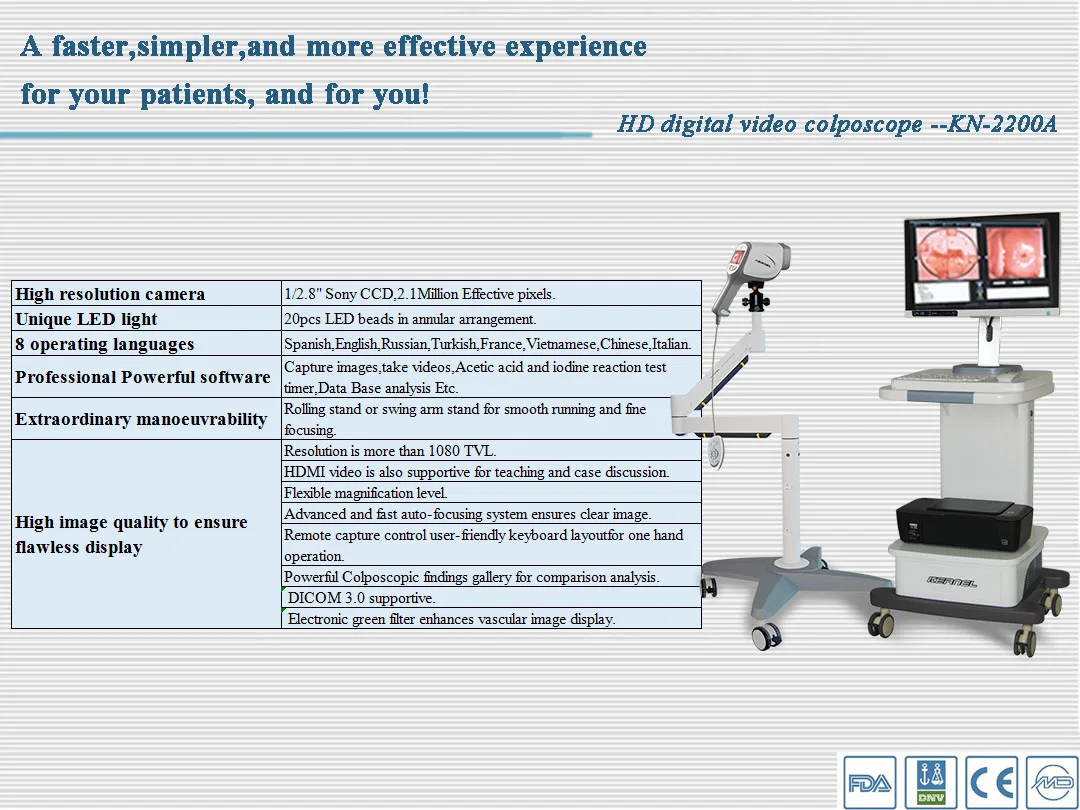 A faster,simpler,and more effective experience

for your patients, and for you!

HD digital video colposcope --KN-2200A

| High resolution camera | 1/2.8" Sony CCD,2.1Million Effective pixels. |
|---|---|
| Unique LED light | 20pcs LED beads in annular arrangement. |
| 8 operating languages | Spanish,English,Russian,Turkish,France,Vietnamese,Chinese,Italian. |
| Professional Powerful software | Capture images,take videos,Acetic acid and iodine reaction test timer,Data Base analysis Etc. |
| Extraordinary manoeuvrability | Rolling stand or swing arm stand for smooth running and fine focusing. |
| High image quality to ensure flawless display | Resolution is more than 1080 TVL. |
| | HDMI video is also supportive for teaching and case discussion. |
| | Flexible magnification level. |
| | Advanced and fast auto-focusing system ensures clear image. |
| | Remote capture control user-friendly keyboard layoutfor one hand operation. |
| | Powerful Colposcopic findings gallery for comparison analysis. |
| | DICOM 3.0 supportive. |
| | Electronic green filter enhances vascular image display. |

KERNEL

FDA DNV CE MD